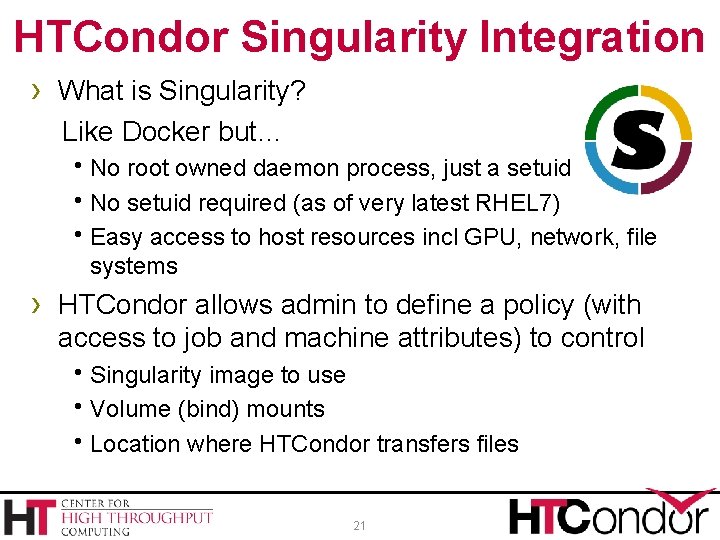 HTCondor Singularity Integration

› What is Singularity?
Like Docker but…
• No root owned daemon process, just a setuid
• No setuid required (as of very latest RHEL7)
• Easy access to host resources incl GPU, network, file systems

› HTCondor allows admin to define a policy (with access to job and machine attributes) to control
• Singularity image to use
• Volume (bind) mounts
• Location where HTCondor transfers files

S

HT CENTER FOR HIGH THROUGHPUT COMPUTING

21

HTCondor